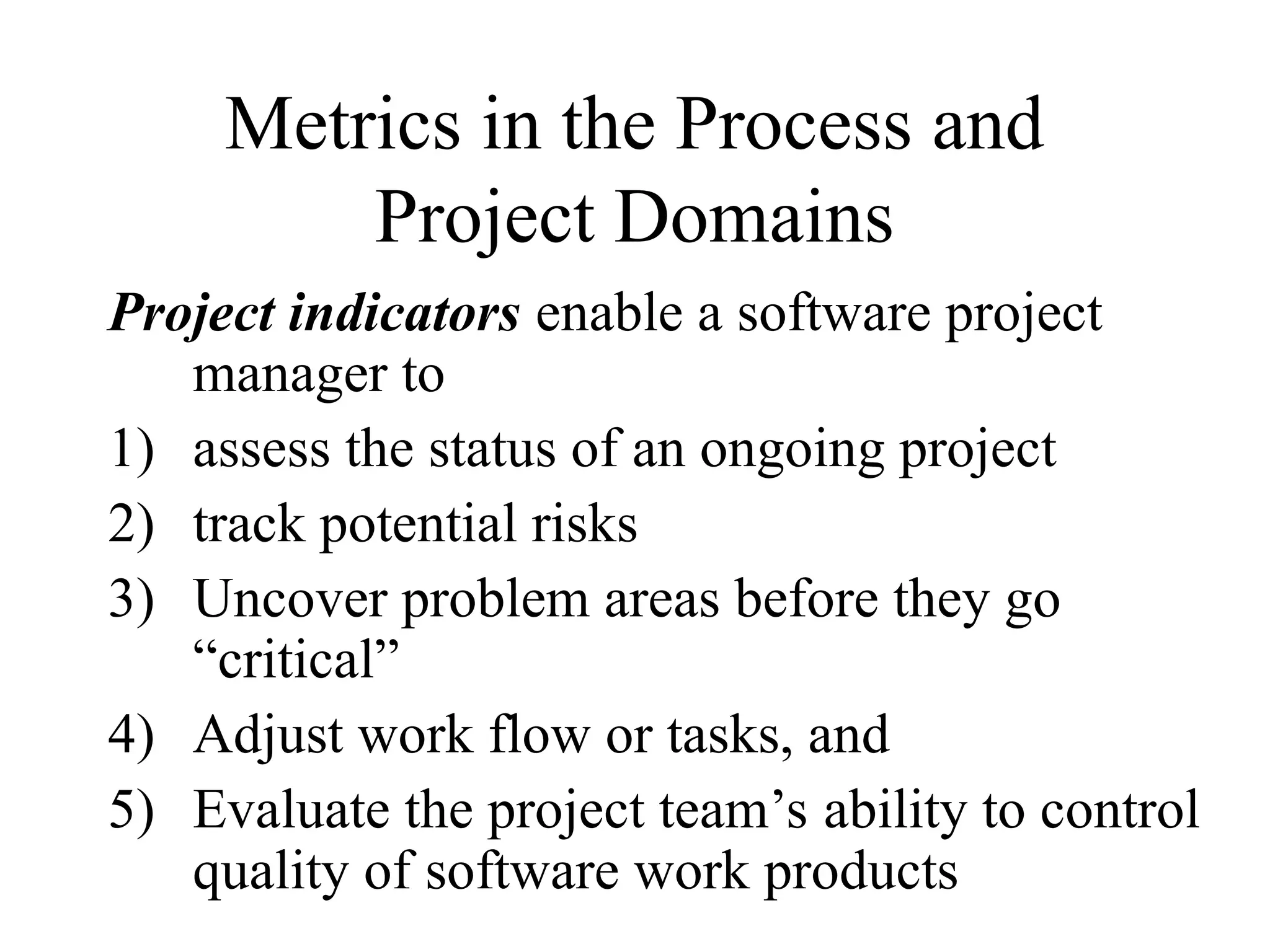 Metrics in the Process and Project Domains

Project indicators enable a software project manager to

1) assess the status of an ongoing project
2) track potential risks
3) Uncover problem areas before they go “critical”
4) Adjust work flow or tasks, and
5) Evaluate the project team’s ability to control quality of software work products